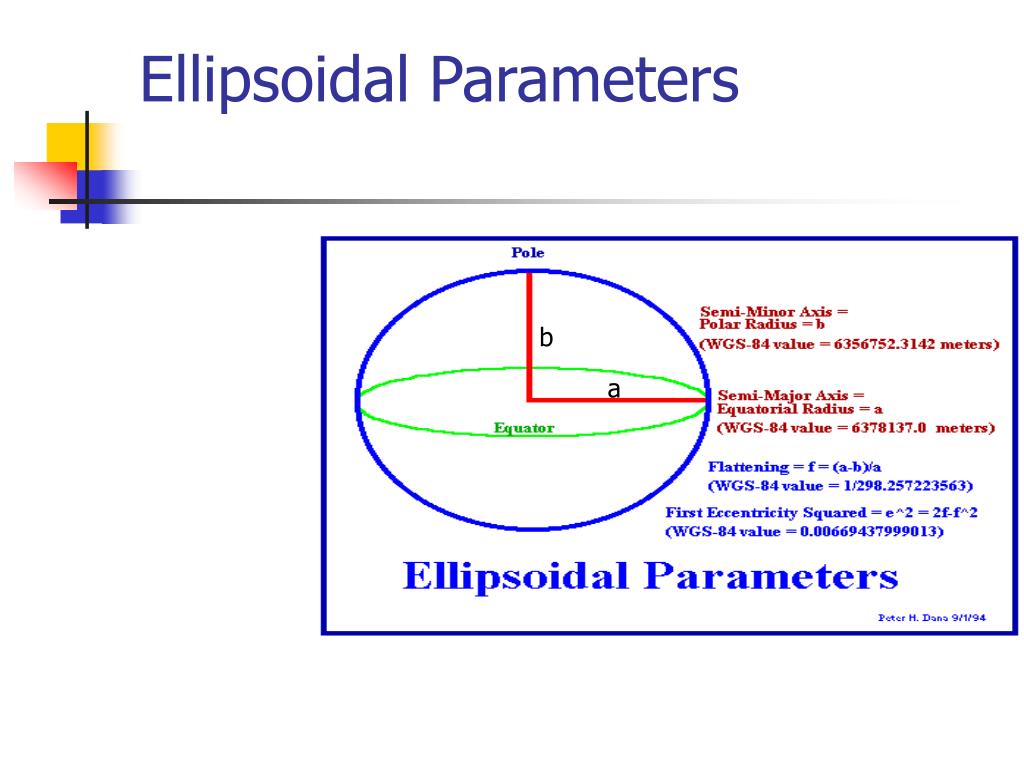 Ellipsoidal Parameters

Pole

b

a

Equator

Semi-Minor Axis = Polar Radius = b
(WGS-84 value = 6356752.3142 meters)

Semi-Major Axis = Equatorial Radius = a
(WGS-84 value = 6378137.0 meters)

Flattening = f = (a-b)/a
(WGS-84 value = 1/298.257223563)

First Eccentricity Squared = e^2 = 2f-f^2
(WGS-84 value = 0.00669437999013)

Ellipsoidal Parameters

Peter H. Dana 9/1/94